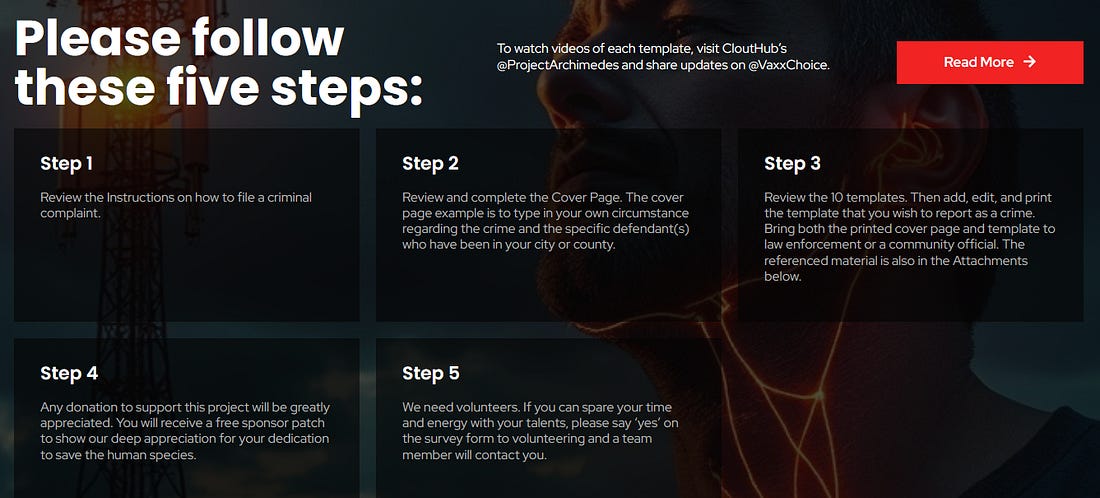 Please follow these five steps:

To watch videos of each template, visit CloutHub's @ProjectArchimedes and share updates on @VaxxChoice.

Read More →

Step 1

Review the Instructions on how to file a criminal complaint.

Step 2

Review and complete the Cover Page. The cover page example is to type in your own circumstance regarding the crime and the specific defendant(s) who have been in your city or county.

Step 3

Review the 10 templates. Then add, edit, and print the template that you wish to report as a crime. Bring both the printed cover page and template to law enforcement or a community official. The referenced material is also in the Attachments below.

Step 4

Any donation to support this project will be greatly appreciated. You will receive a free sponsor patch to show our deep appreciation for your dedication to save the human species.

Step 5

We need volunteers. If you can spare your time and energy with your talents, please say 'yes' on the survey form to volunteering and a team member will contact you.